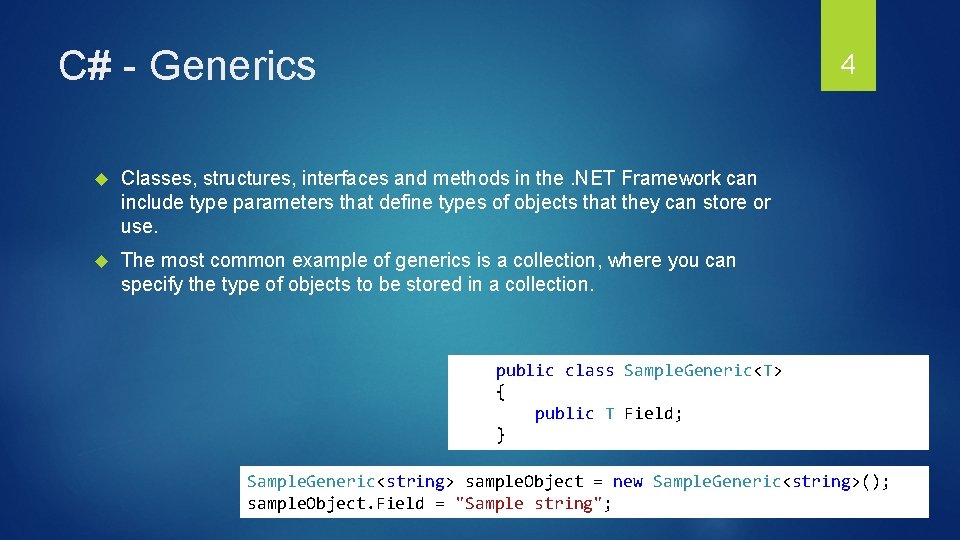 C# - Generics

4

Classes, structures, interfaces and methods in the .NET Framework can include type parameters that define types of objects that they can store or use.

The most common example of generics is a collection, where you can specify the type of objects to be stored in a collection.

public class SampleGeneric<T>
{
    public T Field;
}

SampleGeneric<string> sampleObject = new SampleGeneric<string>();
sampleObject.Field = "Sample string";